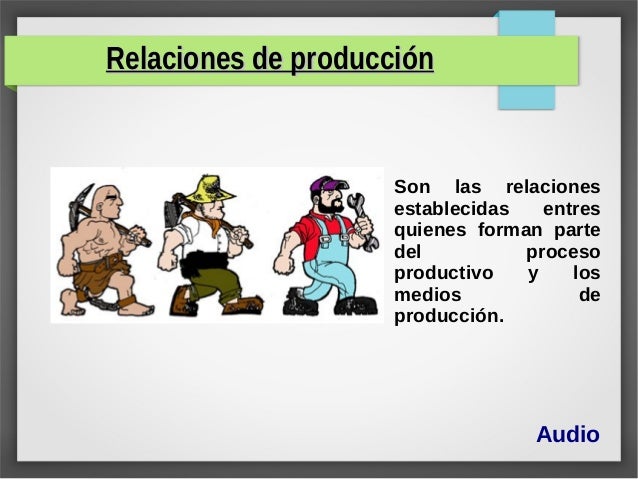 Relaciones de producción

Son las relaciones establecidas entres quienes forman parte del proceso productivo y los medios de producción.

Audio